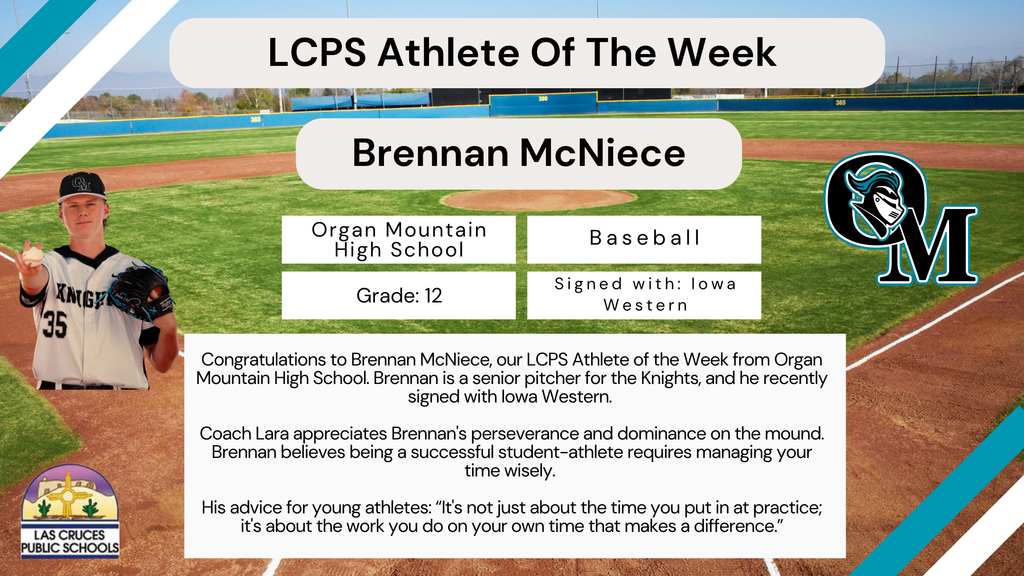 LCPS Athlete Of The Week

Brennan McNiece

Organ Mountain High School

Baseball

Grade: 12

Signed with: Iowa Western

OM

KNIGHTS
35

Congratulations to Brennan McNiece, our LCPS Athlete of the Week from Organ Mountain High School. Brennan is a senior pitcher for the Knights, and he recently signed with Iowa Western.

Coach Lara appreciates Brennan's perseverance and dominance on the mound. Brennan believes being a successful student-athlete requires managing your time wisely.

His advice for young athletes: "It's not just about the time you put in at practice; it's about the work you do on your own time that makes a difference."

LAS CRUCES PUBLIC SCHOOLS